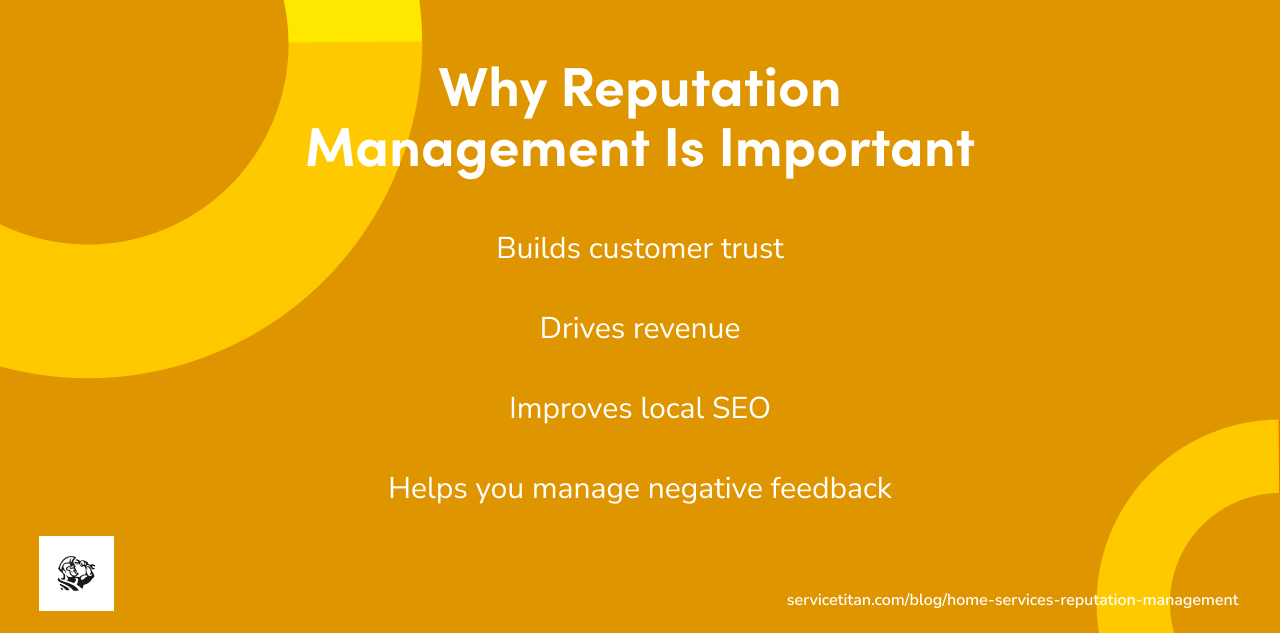 Why Reputation Management Is Important

Builds customer trust

Drives revenue

Improves local SEO

Helps you manage negative feedback

servicetitan.com/blog/home-services-reputation-management